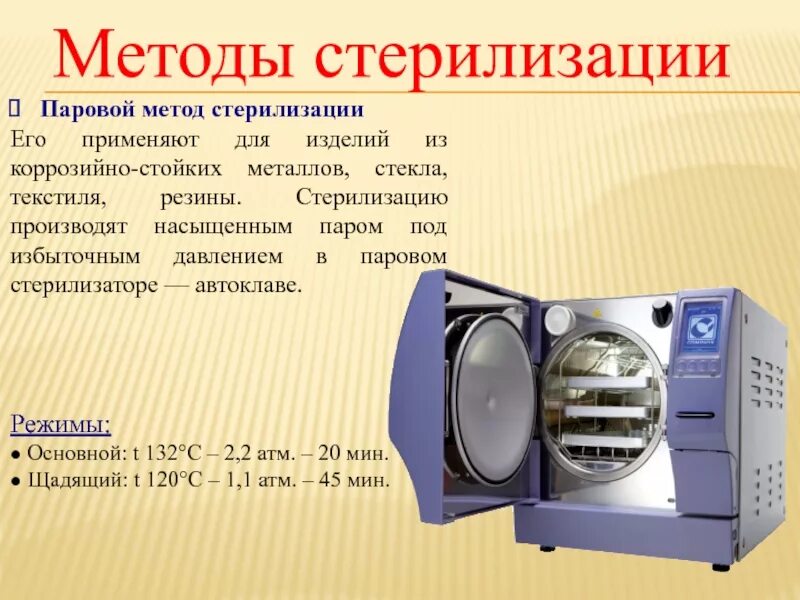 Методы стерилизации

Паровой метод стерилизации

Его применяют для изделий из коррозийно-стойких металлов, стекла, текстиля, резины. Стерилизацию производят насыщенным паром под избыточным давлением в паровом стерилизаторе — автоклаве.

Режимы:

● Основной: t 132°C – 2,2 атм. – 20 мин.
● Щадящий: t 120°C – 1,1 атм. – 45 мин.